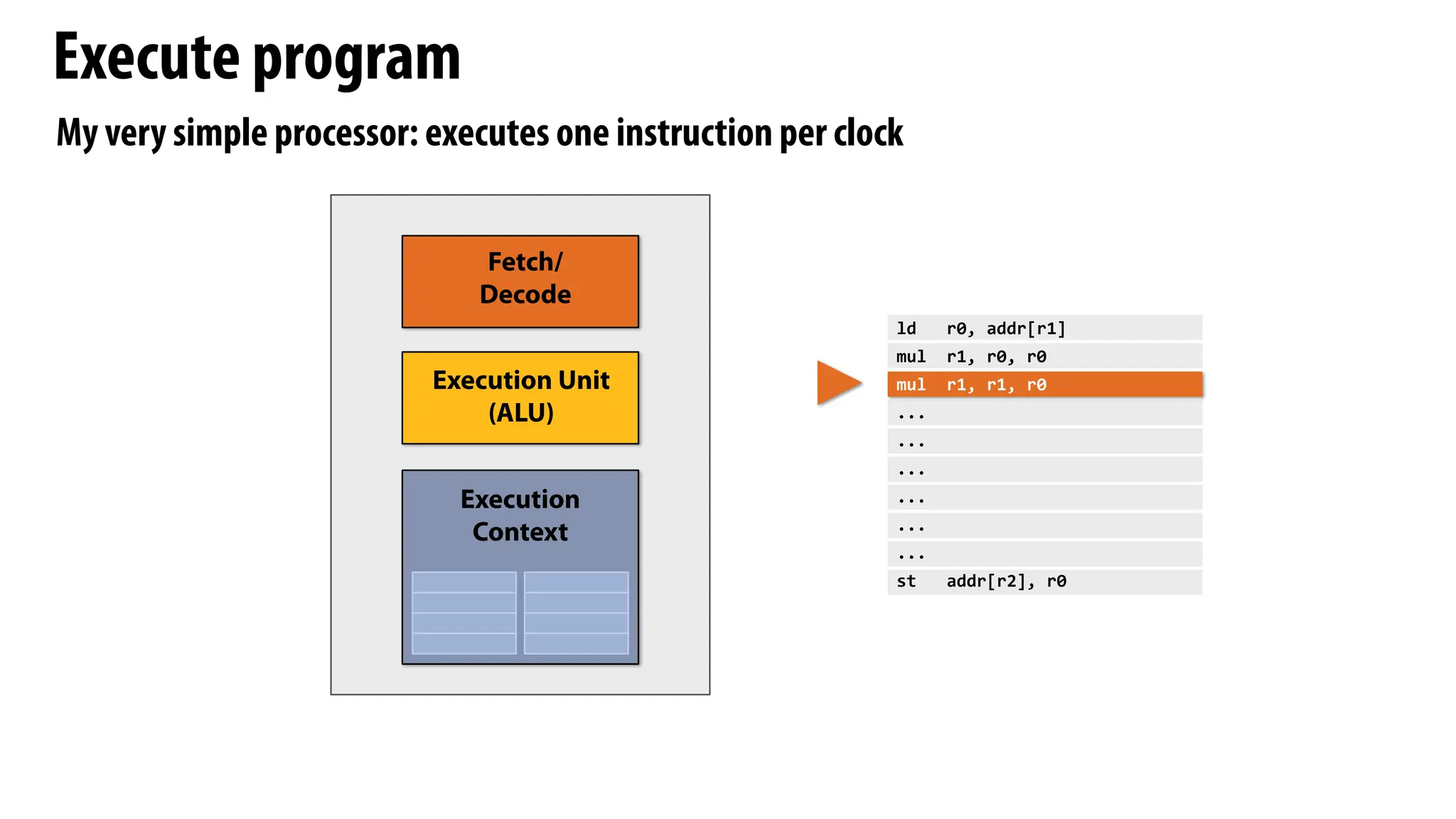 Execute program

My very simple processor: executes one instruction per clock

Fetch/
Decode

Execution Unit
(ALU)

Execution
Context

ld r0, addr[r1]
mul r1, r0, r0
mul r1, r1, r0
...
...
...
...
...
...
st addr[r2], r0